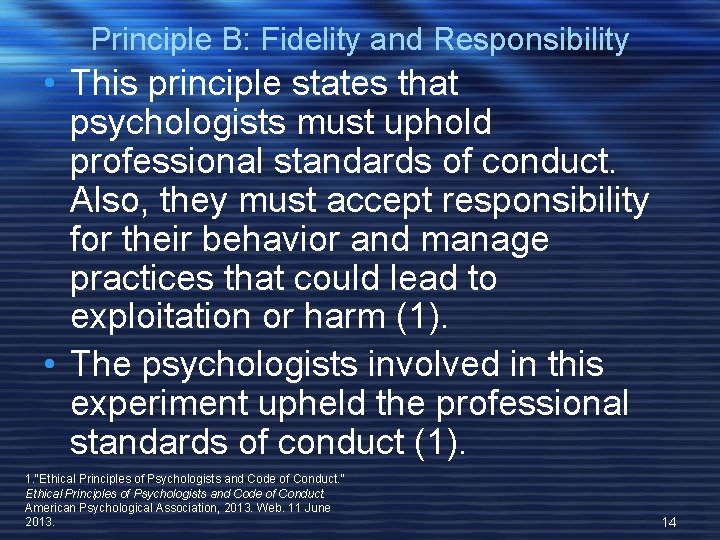 Principle B: Fidelity and Responsibility

• This principle states that psychologists must uphold professional standards of conduct. Also, they must accept responsibility for their behavior and manage practices that could lead to exploitation or harm (1).

• The psychologists involved in this experiment upheld the professional standards of conduct (1).

1."Ethical Principles of Psychologists and Code of Conduct." Ethical Principles of Psychologists and Code of Conduct. American Psychological Association, 2013. Web. 11 June 2013.

14